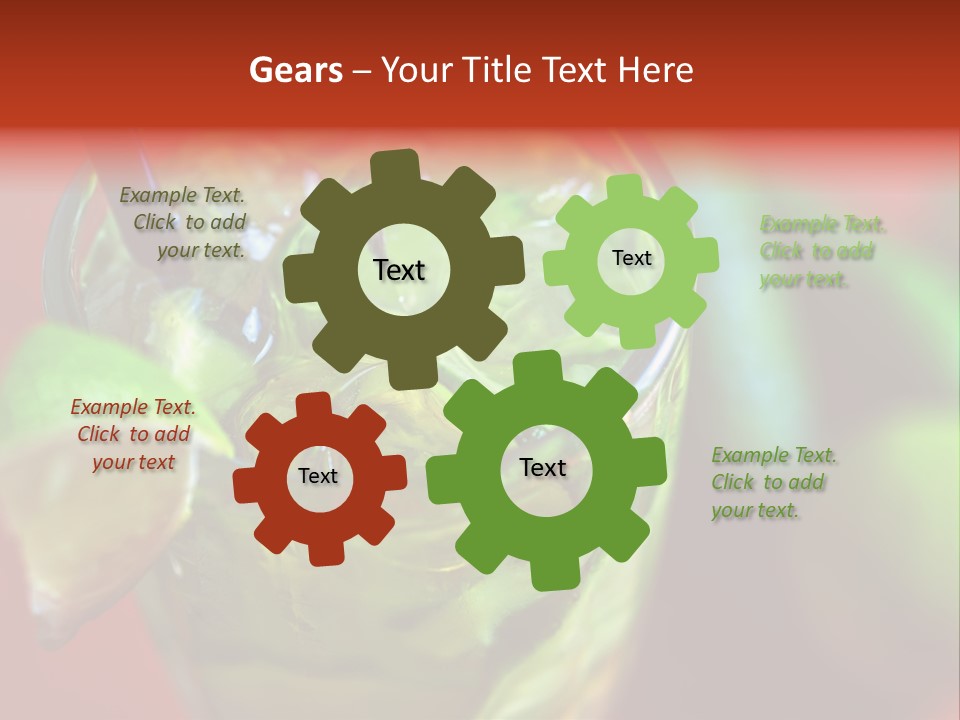 Gears – Your Title Text Here

Example Text. Click to add your text.

Text

Text

Example Text. Click to add your text.

Example Text. Click to add your text

Text

Text

Example Text. Click to add your text.